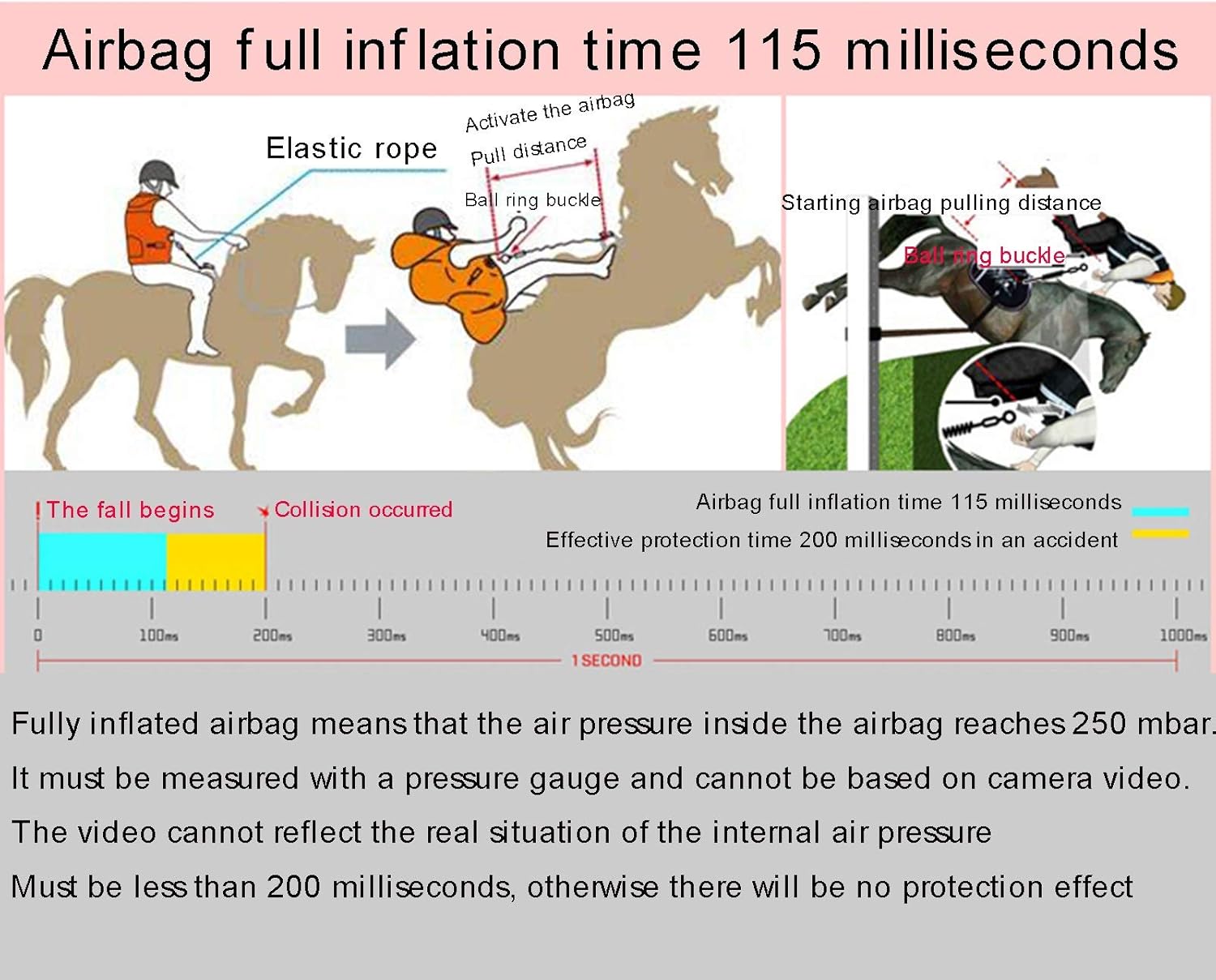 Airbag full inflation time 115 milliseconds

Elastic rope

Activate the airbag

Pull distance

Ball ring buckle

Starting airbag pulling distance

Ball ring buckle

The fall begins

Collision occurred

Airbag full inflation time 115 milliseconds

Effective protection time 200 milliseconds in an accident

0
100ms
200ms
300ms
400ms
500ms
600ms
700ms
800ms
900ms
1000ms

1 SECOND

Fully inflated airbag means that the air pressure inside the airbag reaches 250 mbar.

It must be measured with a pressure gauge and cannot be based on camera video.

The video cannot reflect the real situation of the internal air pressure

Must be less than 200 milliseconds, otherwise there will be no protection effect